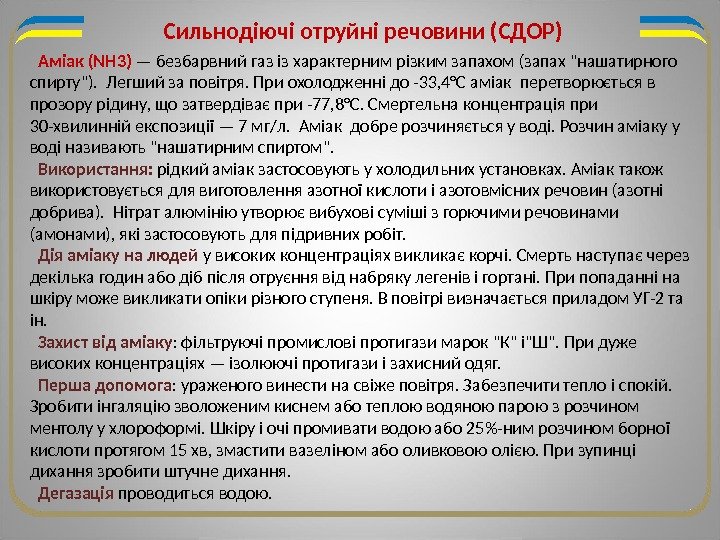 Сильнодіючі отруйні речовини (СДОР)

Аміак (NH3) — безбарвний газ із характерним різким запахом (запах "нашатирного спирту"). Легший за повітря. При охолодженні до -33,4°С аміак перетворюється в прозору рідину, що затвердіває при -77,8°С. Смертельна концентрація при 30-хвилинній експозиції — 7 мг/л. Аміак добре розчиняється у воді. Розчин аміаку у воді називають "нашатирним спиртом".

Використання: рідкий аміак застосовують у холодильних установках. Аміак також використовується для виготовлення азотної кислоти і азотовмісних речовин (азотні добрива). Нітрат алюмінію утворює вибухові суміші з горючими речовинами (амонами), які застосовують для підривних робіт.

Дія аміаку на людей у високих концентраціях викликає корчі. Смерть наступає через декілька годин або діб після отруєння від набряку легенів і гортані. При попаданні на шкіру може викликати опіки різного ступеня. В повітрі визначається приладом УГ-2 та ін.

Захист від аміаку: фільтруючі промислові протигази марок "К" і"Ш". При дуже високих концентраціях — ізолюючі протигази і захисний одяг.

Перша допомога: ураженого винести на свіже повітря. Забезпечити тепло і спокій. Зробити інгаляцію зволоженим киснем або теплою водяною парою з розчином ментолу у хлороформі. Шкіру і очі промивати водою або 25%-ним розчином борної кислоти протягом 15 хв, змастити вазеліном або оливковою олією. При зупинці дихання зробити штучне дихання.

Дегазація проводиться водою.